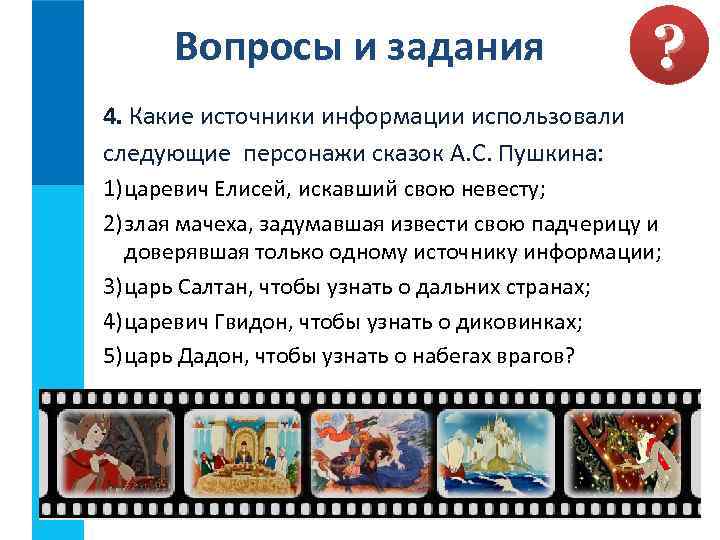 Вопросы и задания

?

4. Какие источники информации использовали следующие персонажи сказок А.С. Пушкина:

1) царевич Елисей, искавший свою невесту;

2) злая мачеха, задумавшая извести свою падчерицу и доверявшая только одному источнику информации;

3) царь Салтан, чтобы узнать о дальних странах;

4) царевич Гвидон, чтобы узнать о диковинках;

5) царь Дадон, чтобы узнать о набегах врагов?